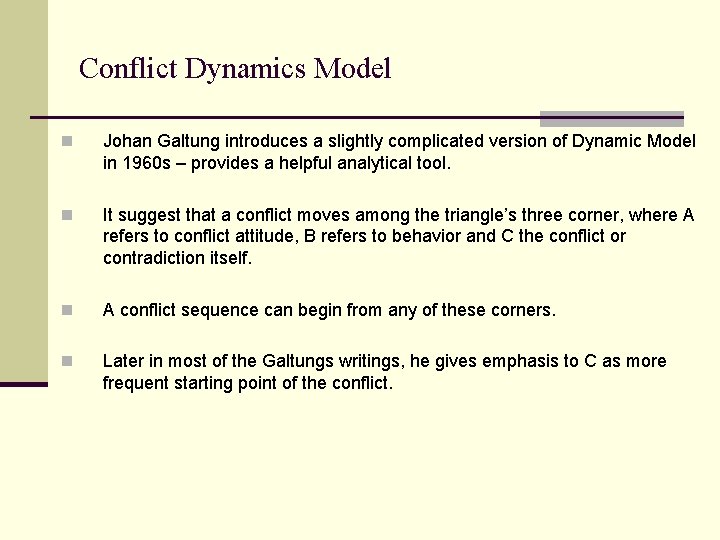 Conflict Dynamics Model

Johan Galtung introduces a slightly complicated version of Dynamic Model in 1960s – provides a helpful analytical tool.

It suggest that a conflict moves among the triangle's three corner, where A refers to conflict attitude, B refers to behavior and C the conflict or contradiction itself.

A conflict sequence can begin from any of these corners.

Later in most of the Galtungs writings, he gives emphasis to C as more frequent starting point of the conflict.